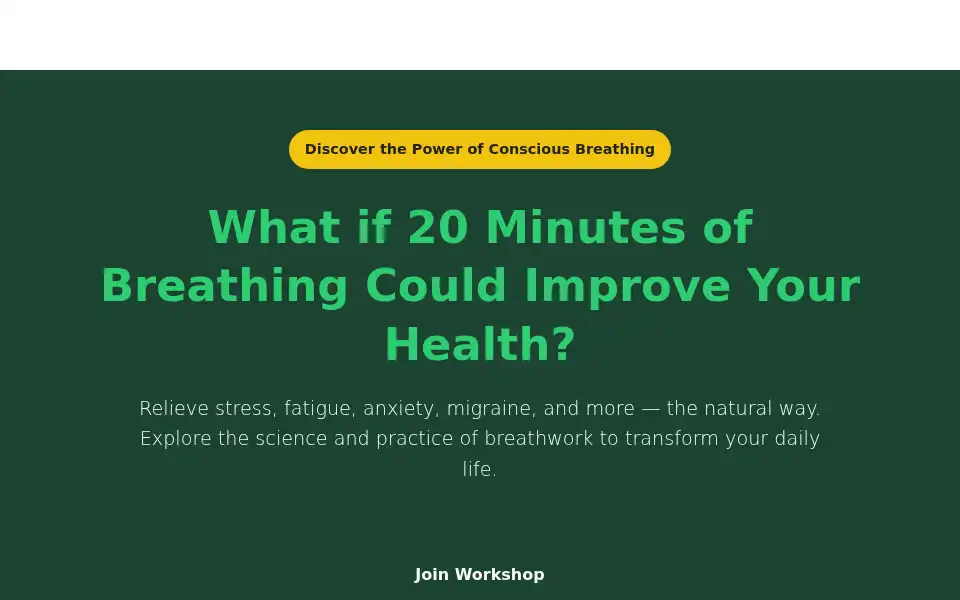 Discover the Power of Conscious Breathing

What if 20 Minutes of Breathing Could Improve Your Health?

Relieve stress, fatigue, anxiety, migraine, and more — the natural way. Explore the science and practice of breathwork to transform your daily life.

Join Workshop